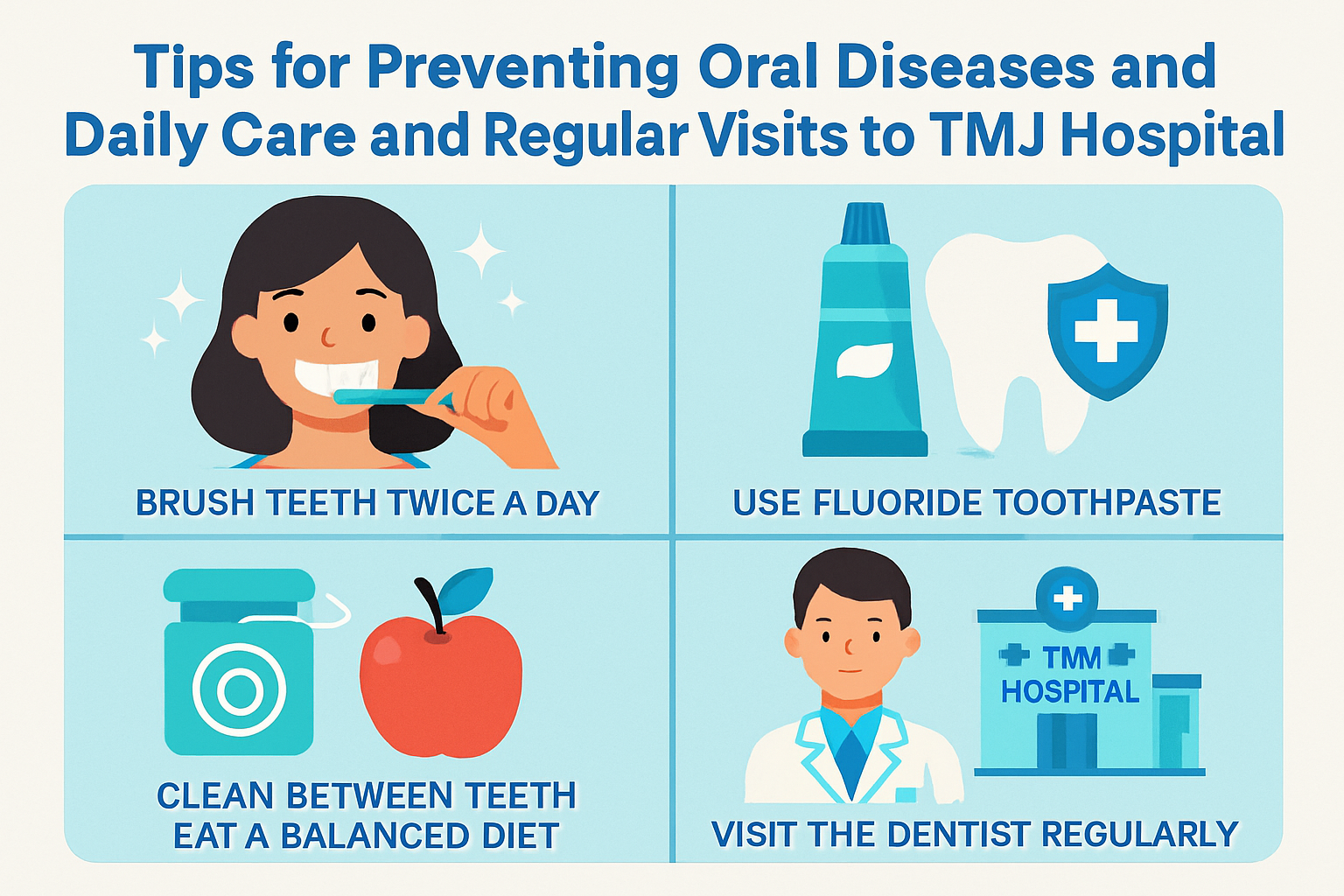 Tips for Preventing Oral Diseases and Daily Care and Regular Visits to TMJ Hospital

BRUSH TEETH TWICE A DAY

USE FLUORIDE TOOTHPASTE

CLEAN BETWEEN TEETH
EAT A BALANCED DIET

TMM
HOSPITAL

VISIT THE DENTIST REGULARLY